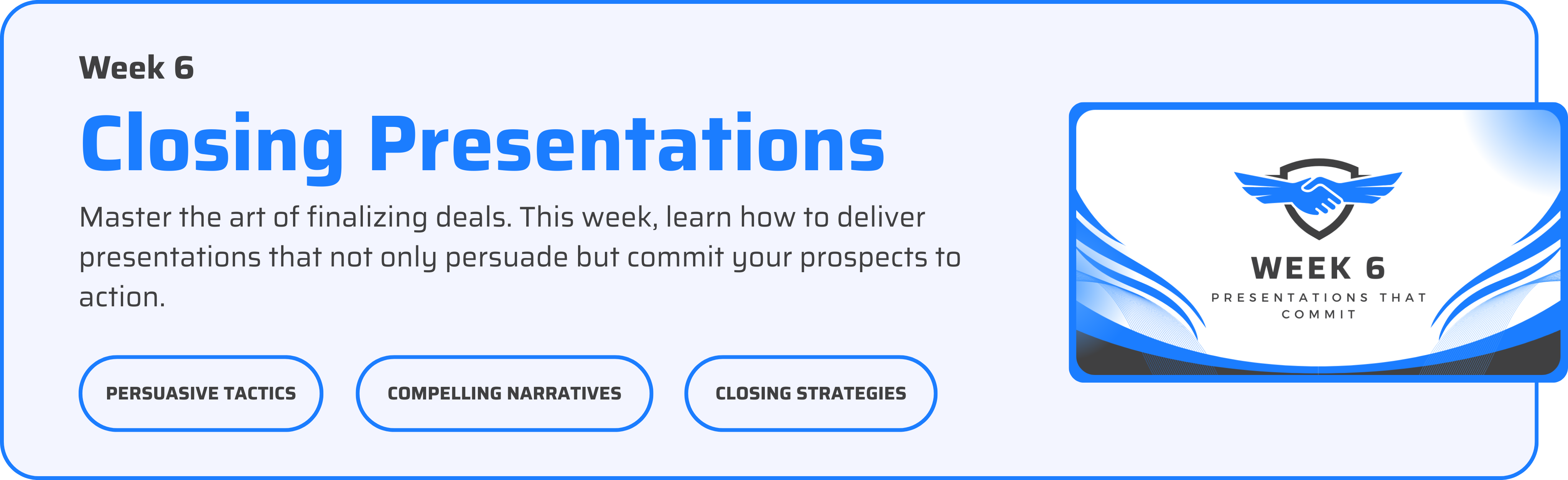 Week 6

Closing Presentations

Master the art of finalizing deals. This week, learn how to deliver presentations that not only persuade but commit your prospects to action.

PERSUASIVE TACTICS

COMPELLING NARRATIVES

CLOSING STRATEGIES

WEEK 6

PRESENTATIONS THAT COMMIT